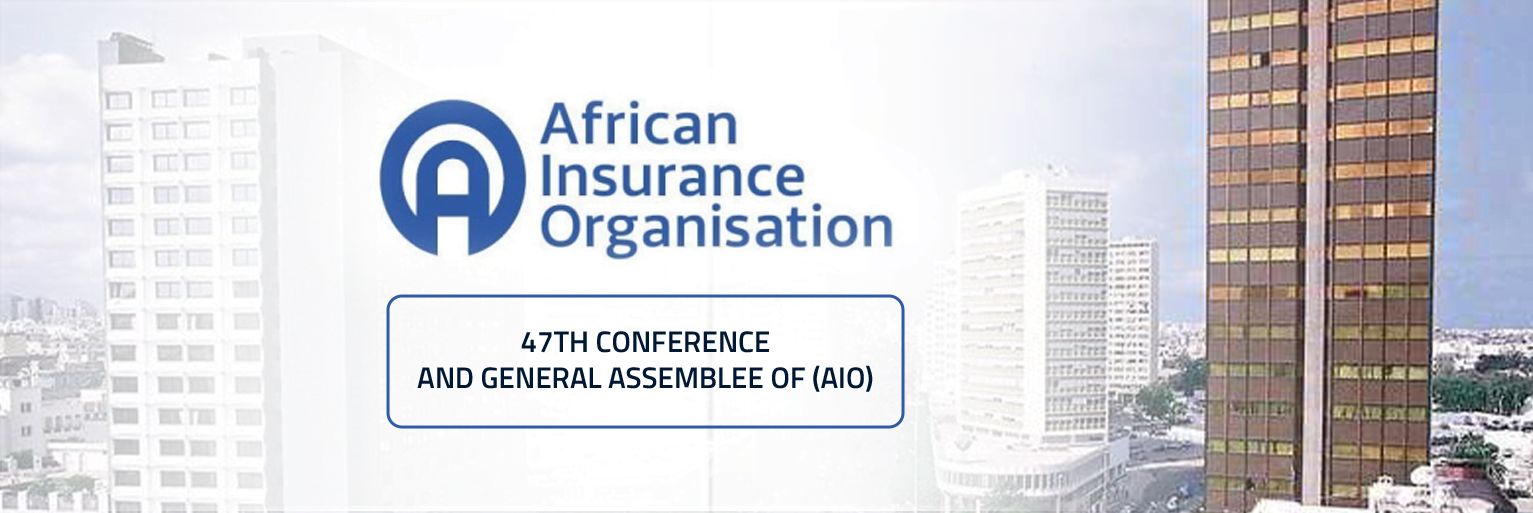 African Insurance Organisation

47TH CONFERENCE AND GENERAL ASSEMBLEE OF (AIO)